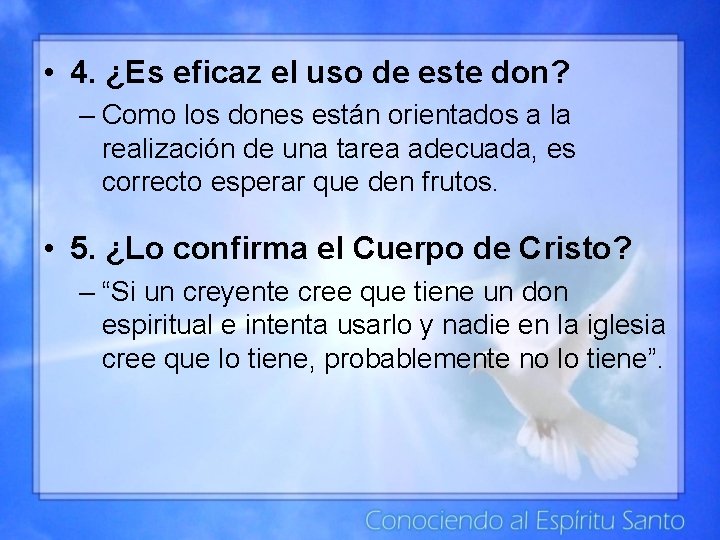 • 4. ¿Es eficaz el uso de este don?

– Como los dones están orientados a la realización de una tarea adecuada, es correcto esperar que den frutos.

• 5. ¿Lo confirma el Cuerpo de Cristo?

– “Si un creyente cree que tiene un don espiritual e intenta usarlo y nadie en la iglesia cree que lo tiene, probablemente no lo tiene”.

Conociendo al Espíritu Santo